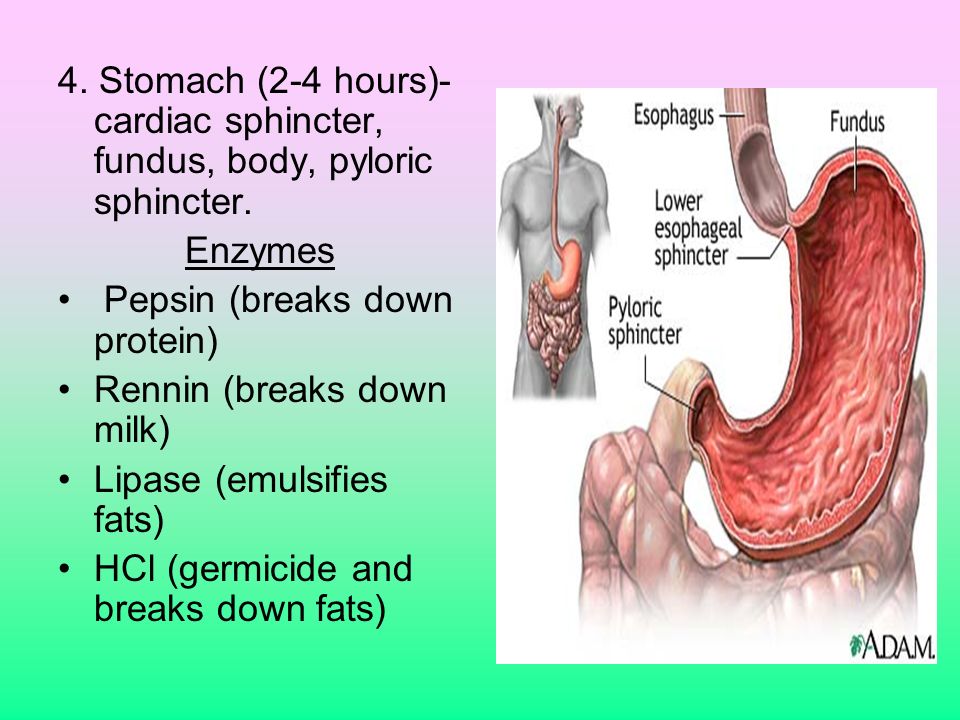 4. Stomach (2-4 hours)- cardiac sphincter, fundus, body, pyloric sphincter.

Enzymes

• Pepsin (breaks down protein)
• Rennin (breaks down milk)
• Lipase (emulsifies fats)
• HCl (germicide and breaks down fats)

Esophagus
Fundus
Lower esophageal sphincter
Pyloric sphincter
ADAM.